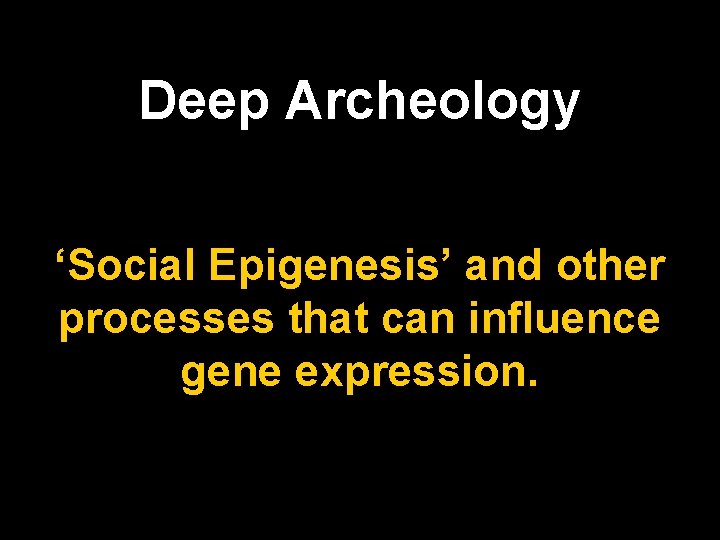 Deep Archeology

‘Social Epigenesis’ and other processes that can influence gene expression.